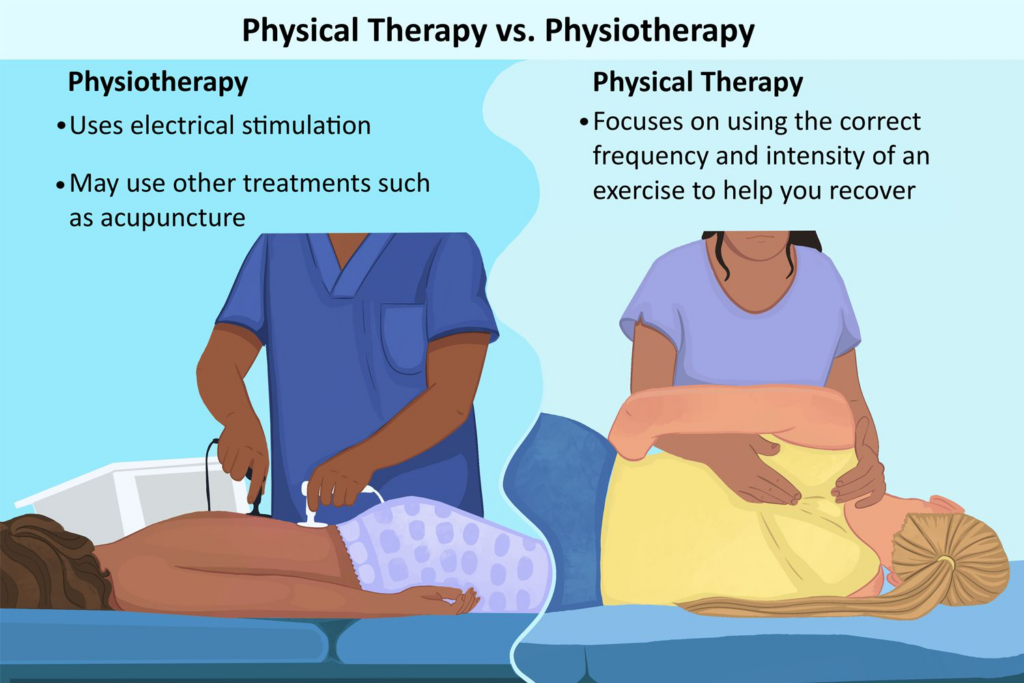 Physical Therapy vs. Physiotherapy

Physiotherapy

•Uses electrical stimulation

•May use other treatments such as acupuncture

Physical Therapy

•Focuses on using the correct frequency and intensity of an exercise to help you recover